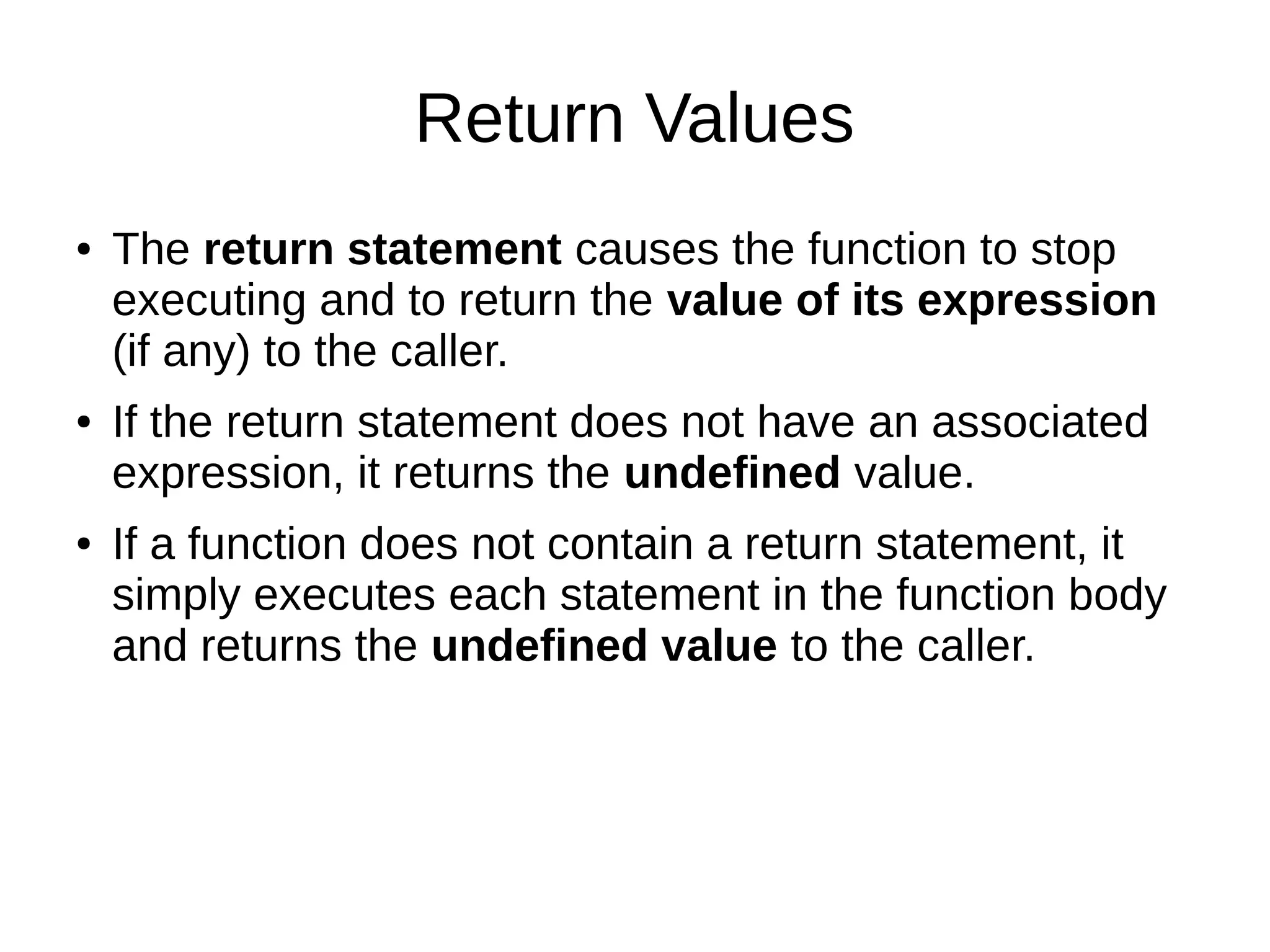 Return Values

• The return statement causes the function to stop executing and to return the value of its expression (if any) to the caller.

• If the return statement does not have an associated expression, it returns the undefined value.

• If a function does not contain a return statement, it simply executes each statement in the function body and returns the undefined value to the caller.